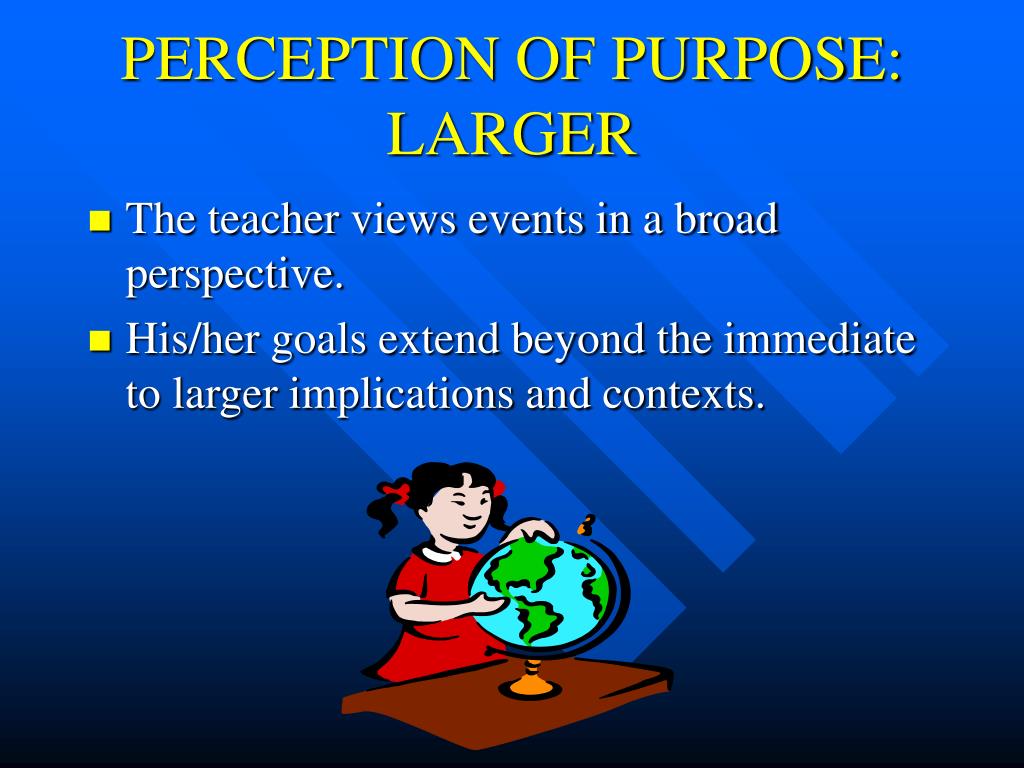 PERCEPTION OF PURPOSE: LARGER

- The teacher views events in a broad perspective.
- His/her goals extend beyond the immediate to larger implications and contexts.